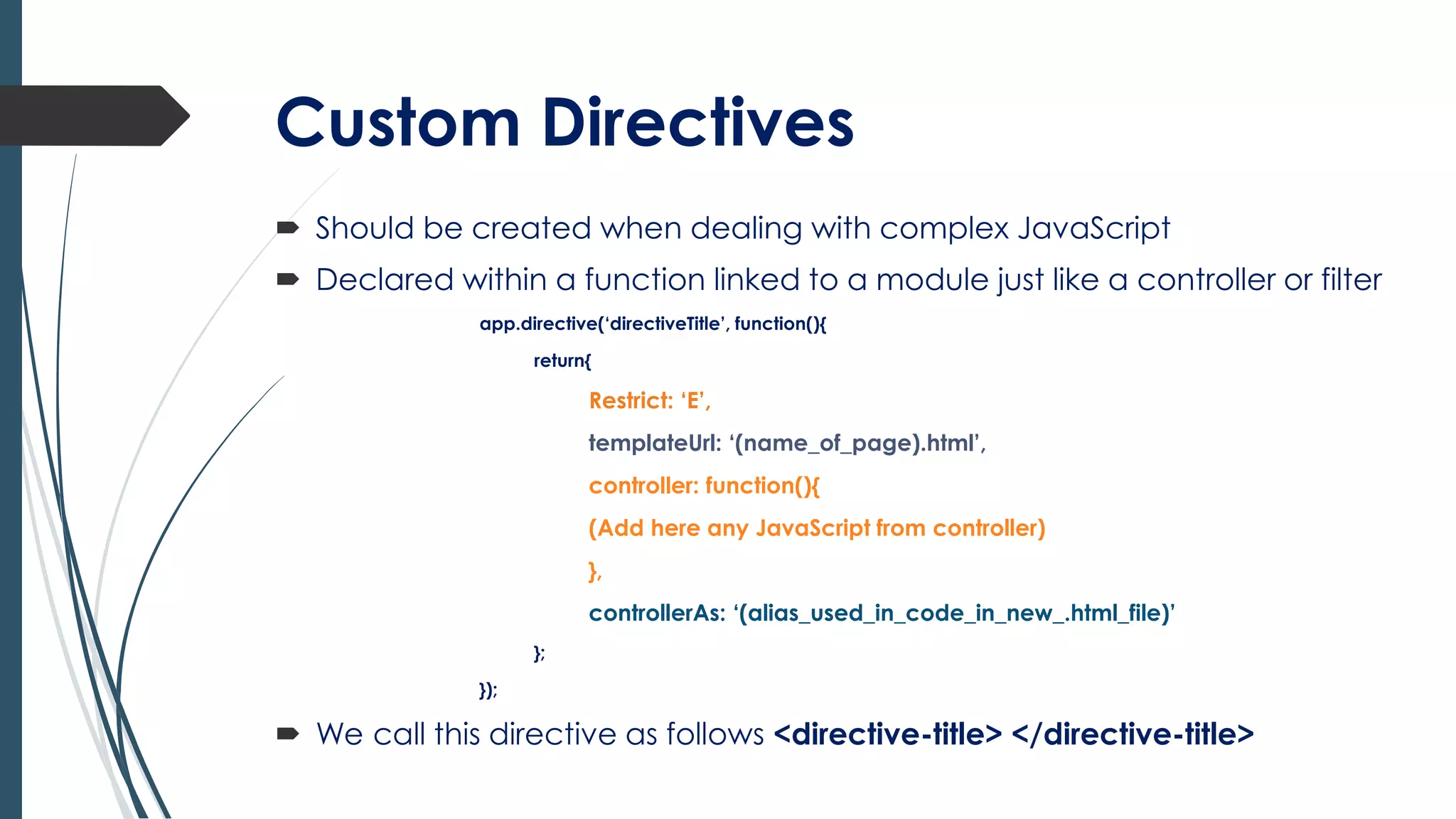 Custom Directives

Should be created when dealing with complex JavaScript

Declared within a function linked to a module just like a controller or filter

app.directive(‘directiveTitle’, function(){
return{
Restrict: ‘E’,
templateUrl: ‘(name_of_page).html’,
controller: function(){
(Add here any JavaScript from controller)
},
controllerAs: ‘(alias_used_in_code_in_new_.html_file)’
};
});

We call this directive as follows <directive-title> </directive-title>